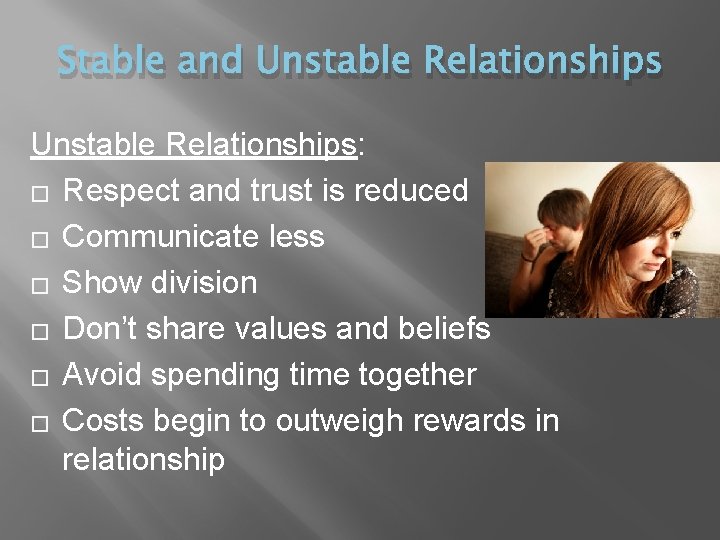 Stable and Unstable Relationships

Unstable Relationships:

□ Respect and trust is reduced
□ Communicate less
□ Show division
□ Don't share values and beliefs
□ Avoid spending time together
□ Costs begin to outweigh rewards in relationship